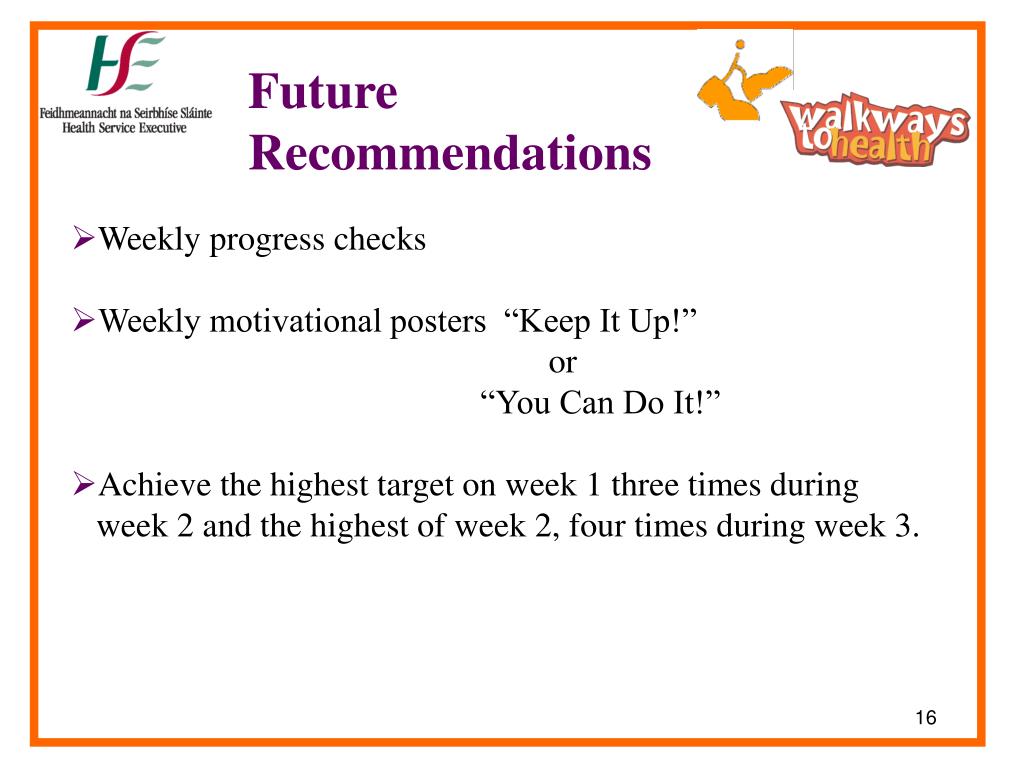 HSE
Feidhmeannacht na Seirbhíse Sláinte
Health Service Executive

Future Recommendations

walkways to health

➢Weekly progress checks

➢Weekly motivational posters “Keep It Up!”
or
“You Can Do It!”

➢Achieve the highest target on week 1 three times during week 2 and the highest of week 2, four times during week 3.

16